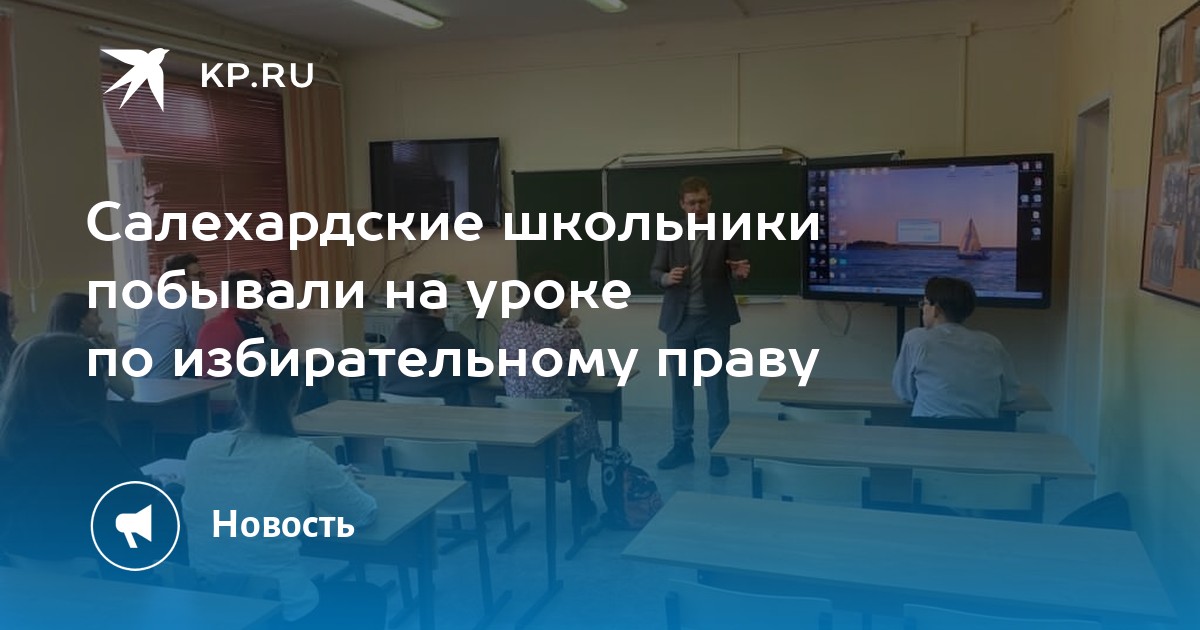 KP.RU

Салехардские школьники побывали на уроке по избирательному праву

Новость